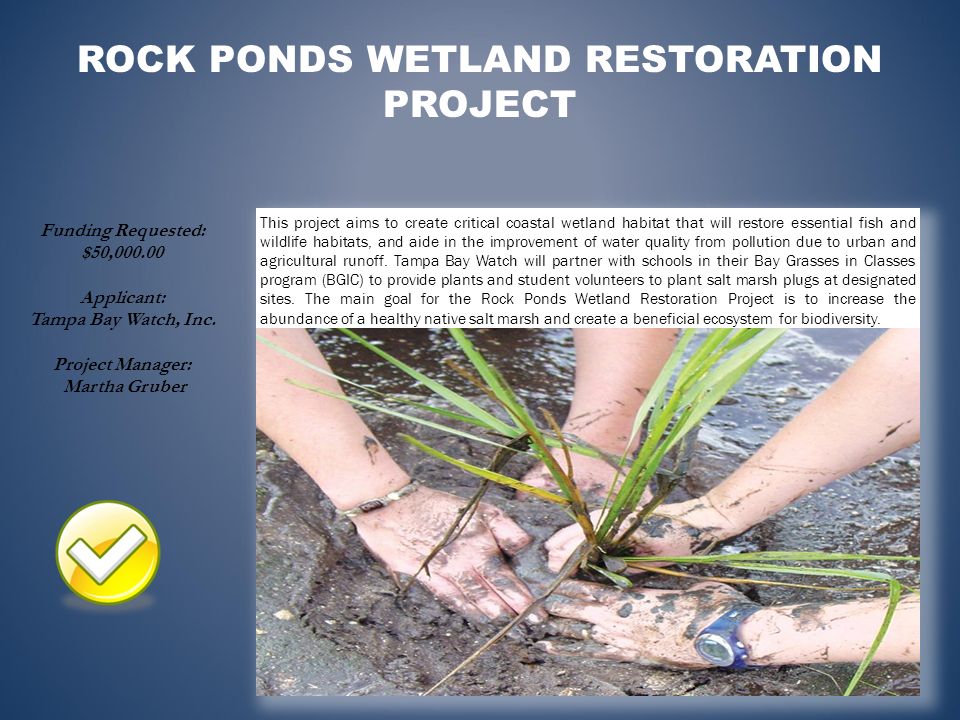 ROCK PONDS WETLAND RESTORATION PROJECT

Funding Requested:
$50,000.00

Applicant:
Tampa Bay Watch, Inc.

Project Manager:
Martha Gruber

This project aims to create critical coastal wetland habitat that will restore essential fish and wildlife habitats, and aide in the improvement of water quality from pollution due to urban and agricultural runoff. Tampa Bay Watch will partner with schools in their Bay Grasses in Classes program (BGIC) to provide plants and student volunteers to plant salt marsh plugs at designated sites. The main goal for the Rock Ponds Wetland Restoration Project is to increase the abundance of a healthy native salt marsh and create a beneficial ecosystem for biodiversity.